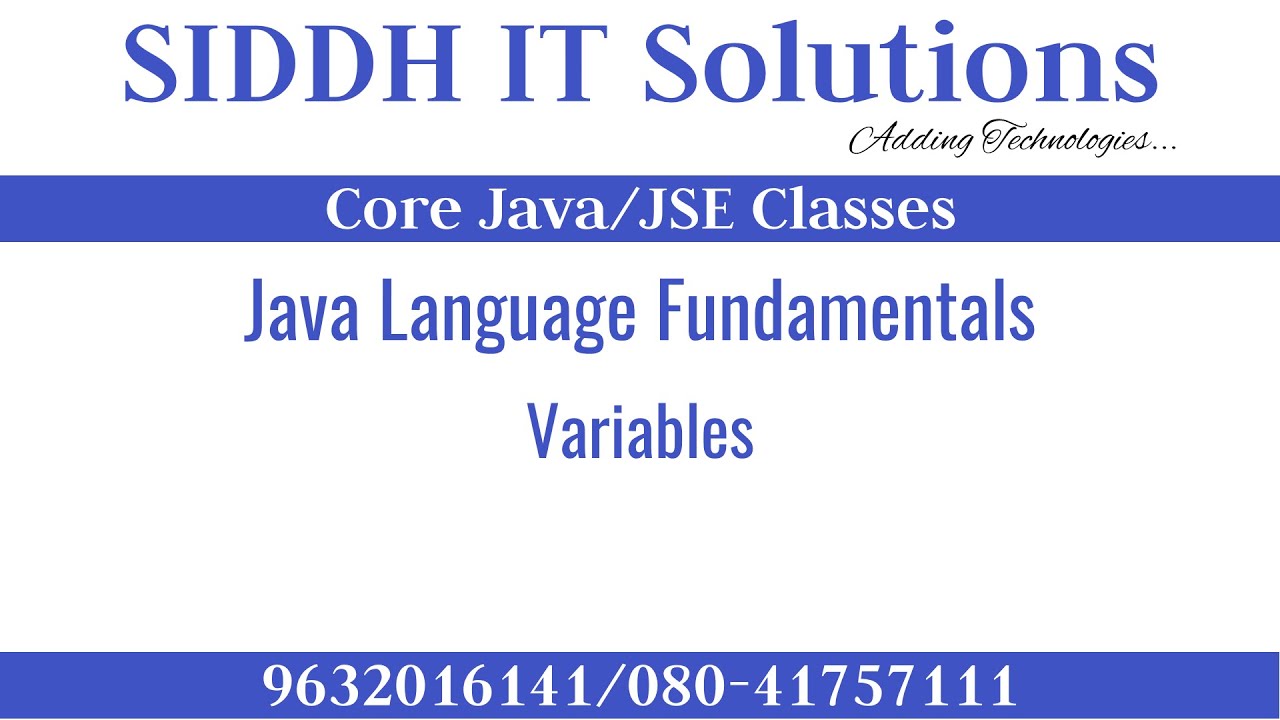 SIDDH IT Solutions

Adding Technologies...

Core Java/JSE Classes

Java Language Fundamentals

Variables

9632016141/080-41757111